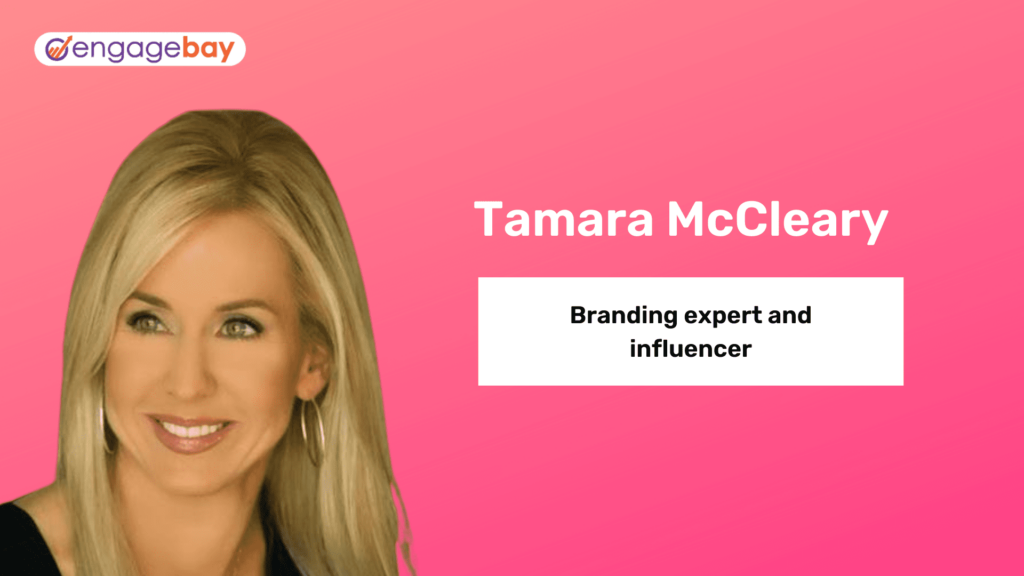 engagebay

Tamara McCleary

Branding expert and influencer